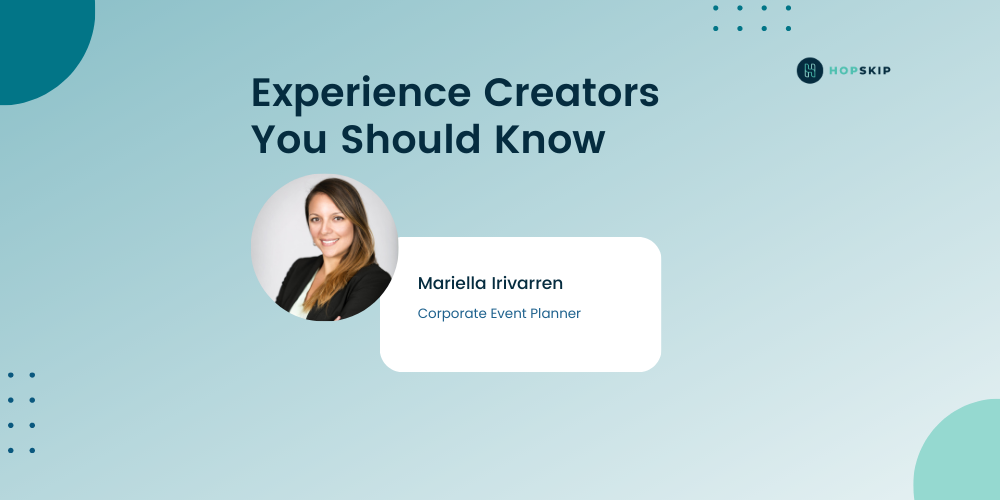 HOPSKIP

Experience Creators You Should Know

Mariella Irivarren

Corporate Event Planner